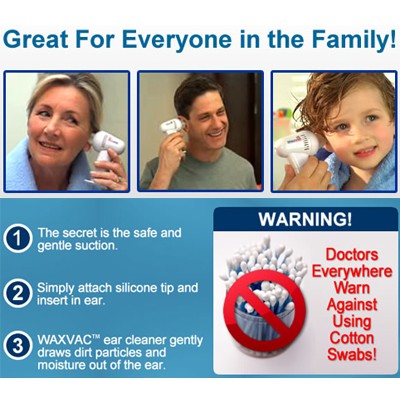 Great For Everyone in the Family!

1 The secret is the safe and gentle suction.

2 Simply attach silicone tip and insert in ear.

3 WAXVAC™ ear cleaner gently draws dirt particles and moisture out of the ear.

WARNING!

Doctors Everywhere Warn Against Using Cotton Swabs!